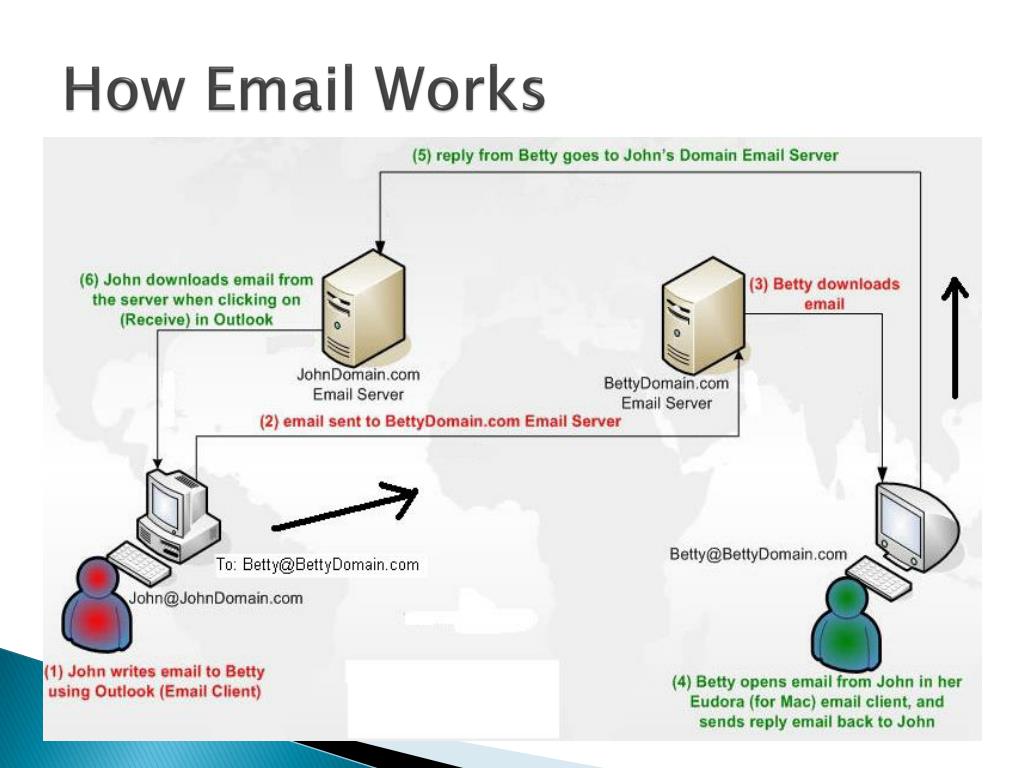 How Email Works

(5) reply from Betty goes to John's Domain Email Server

(6) John downloads email from the server when clicking on (Receive) in Outlook

JohnDomain.com Email Server

(3) Betty downloads email

BettyDomain.com Email Server

(2) email sent to BettyDomain.com Email Server

To: Betty@BettyDomain.com

John@JohnDomain.com

Betty@BettyDomain.com

(1) John writes email to Betty using Outlook (Email Client)

(4) Betty opens email from John in her Eudora (for Mac) email client, and sends reply email back to John